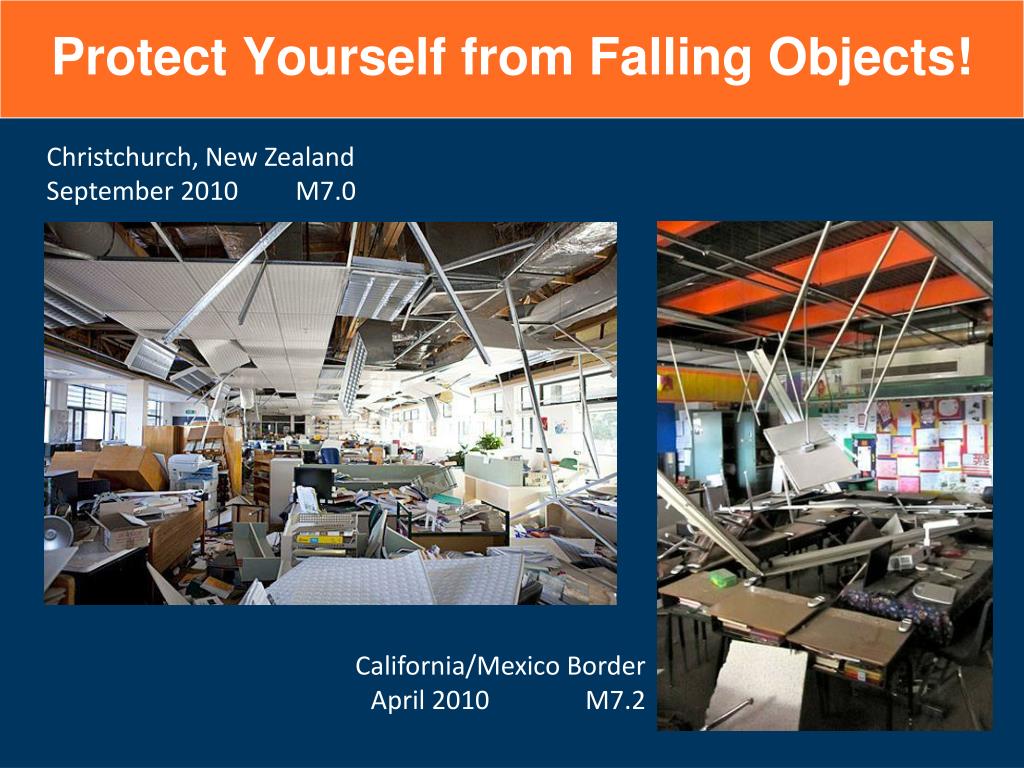 Protect Yourself from Falling Objects!

Christchurch, New Zealand
September 2010 M7.0

California/Mexico Border
April 2010 M7.2